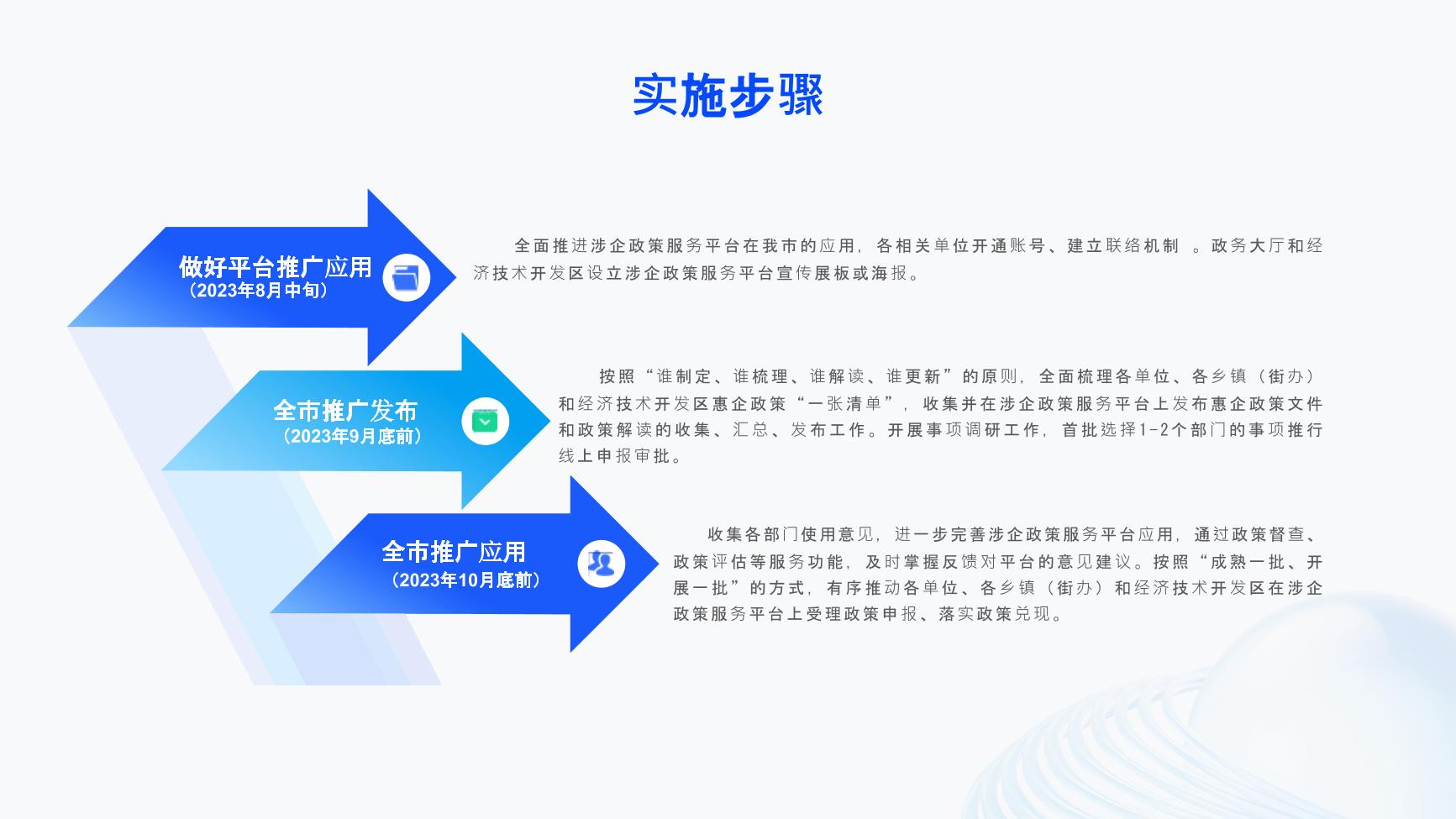 实施步骤

做好平台推广应用
（2023年8月中旬）

全面推进涉企政策服务平台在我市的应用，各相关单位开通账号、建立联络机制 。政务大厅和经济技术开发区设立涉企政策服务平台宣传展板或海报。

全市推广发布
（2023年9月底前）

按照“谁制定、谁梳理、谁解读、谁更新”的原则，全面梳理各单位、各乡镇（街办）和经济技术开发区惠企政策“一张清单”，收集并在涉企政策服务平台上发布惠企政策文件和政策解读的收集、汇总、发布工作。开展事项调研工作，首批选择1-2个部门的事项推行线上申报审批。

全市推广应用
（2023年10月底前）

收集各部门使用意见，进一步完善涉企政策服务平台应用，通过政策督查、政策评估等服务功能，及时掌握反馈对平台的意见建议。按照“成熟一批、开展一批”的方式，有序推动各单位、各乡镇（街办）和经济技术开发区在涉企政策服务平台上受理政策申报、落实政策兑现。